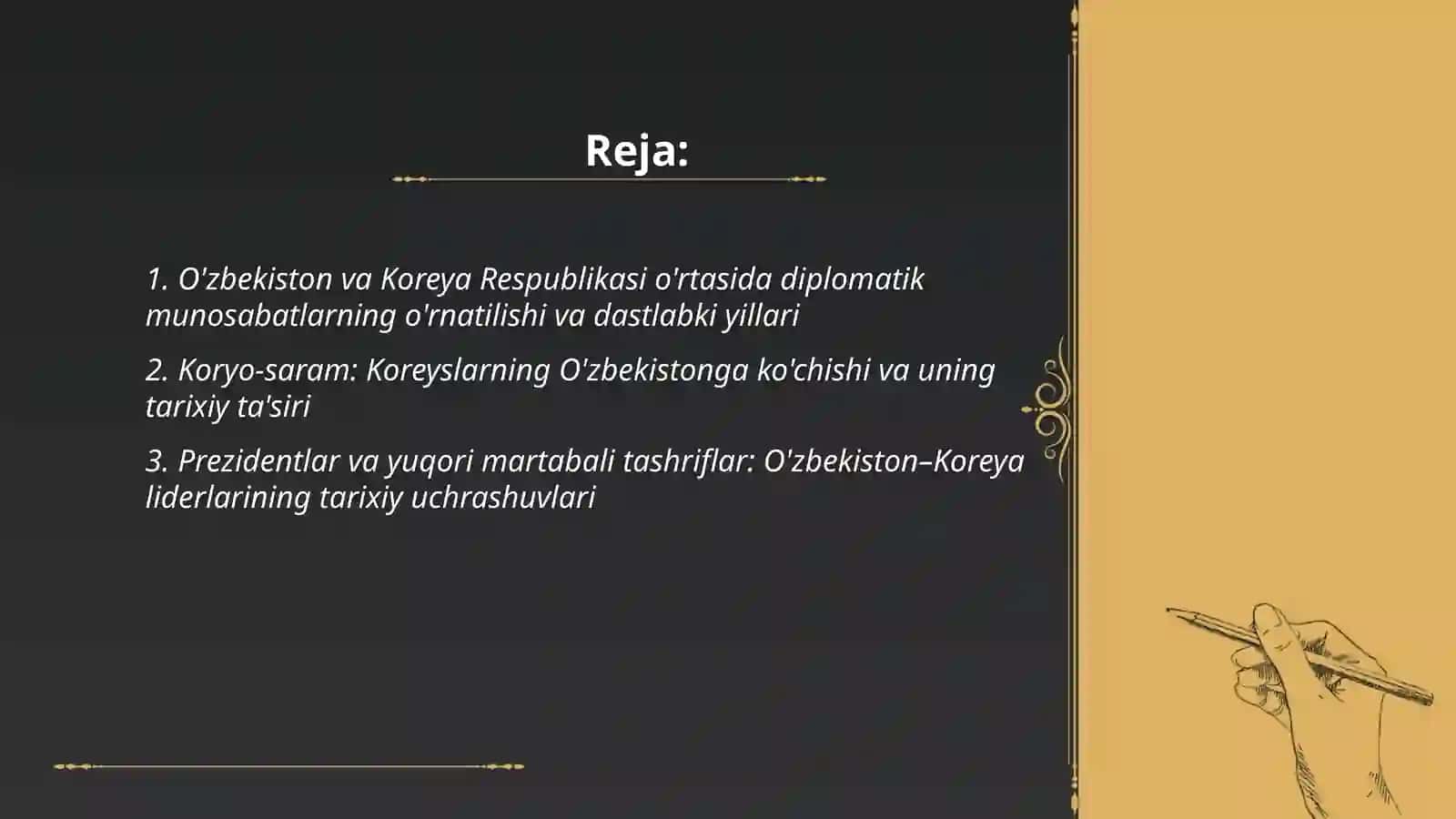 Reja:

1. O'zbekiston va Koreya Respublikasi o'rtasida diplomatik munosabatlarning o'rnatilishi va dastlabki yillari

2. Koryo-saram: Koreyslarning O'zbekistonga ko'chishi va uning tarixiy ta'siri

3. Prezidentlar va yuqori martabali tashriflar: O'zbekiston–Koreya liderlarining tarixiy uchrashuvlari